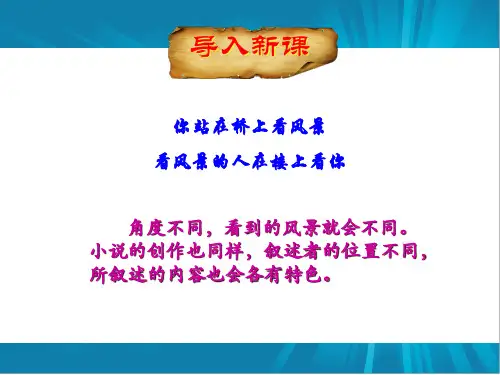 导入新课

你站在桥上看风景

看风景的人在楼上看你

角度不同，看到的风景就会不同。小说的创作也同样，叙述者的位置不同，所叙述的内容也会各有特色。